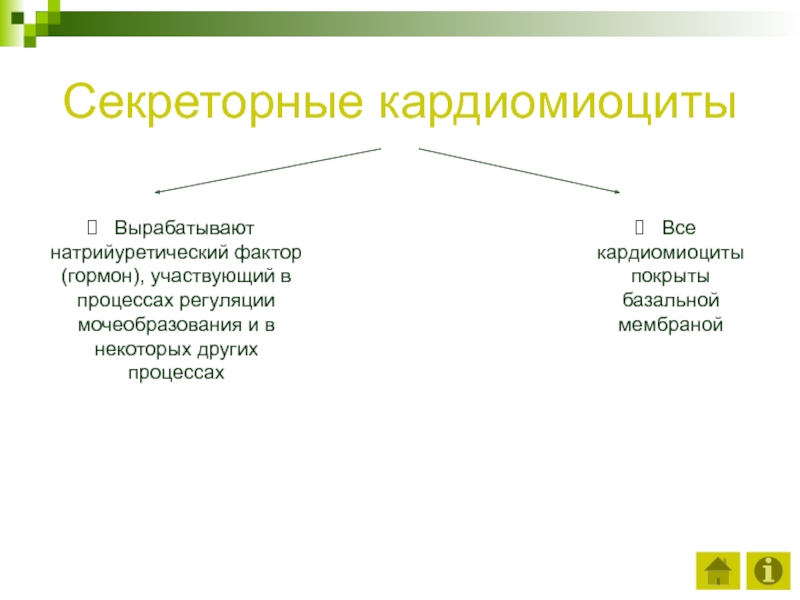 Секреторные кардиомиоциты

Вырабатывают натрийуретический фактор (гормон), участвующий в процессах регуляции мочеобразования и в некоторых других процессах

Все кардиомиоциты покрыты базальной мембраной